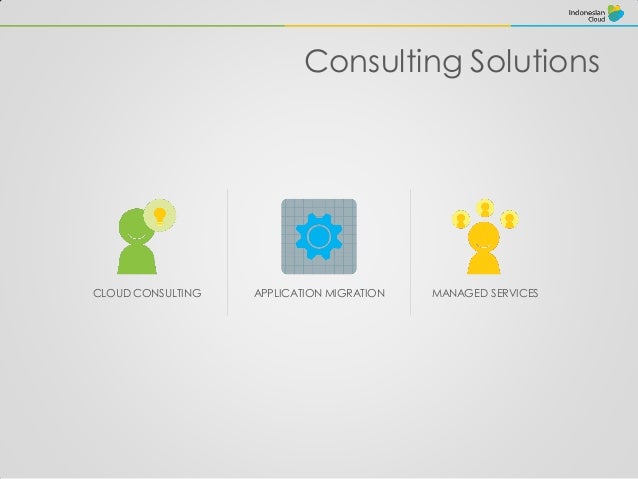 Indonesian Cloud

Consulting Solutions

CLOUD CONSULTING

APPLICATION MIGRATION

MANAGED SERVICES